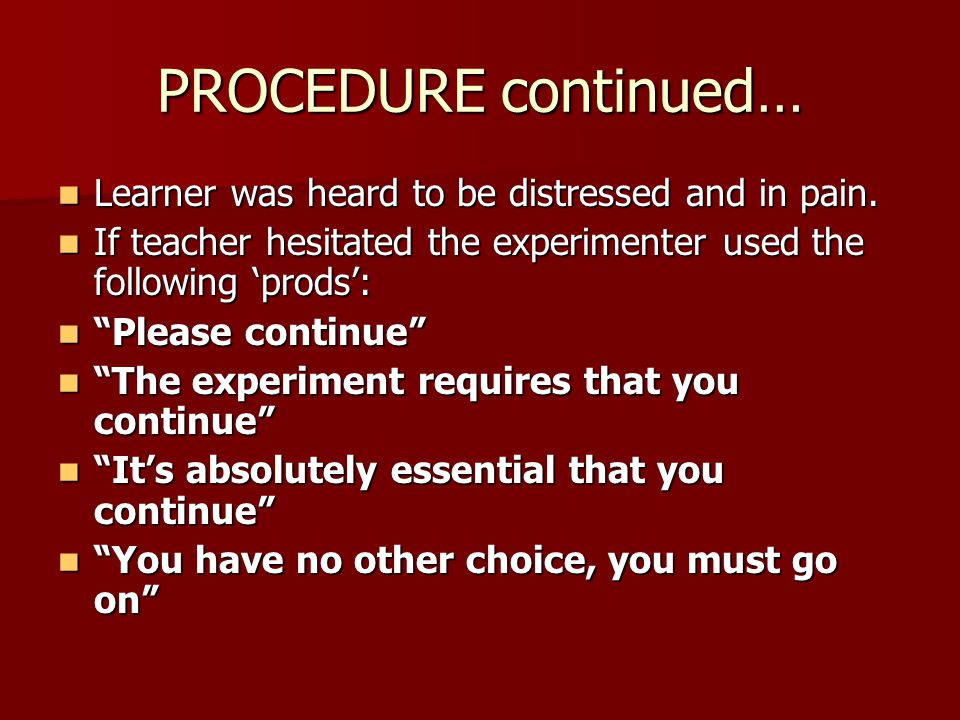 PROCEDURE continued…

- Learner was heard to be distressed and in pain.
- If teacher hesitated the experimenter used the following ‘prods’:
- “Please continue”
- “The experiment requires that you continue”
- “It’s absolutely essential that you continue”
- “You have no other choice, you must go on”